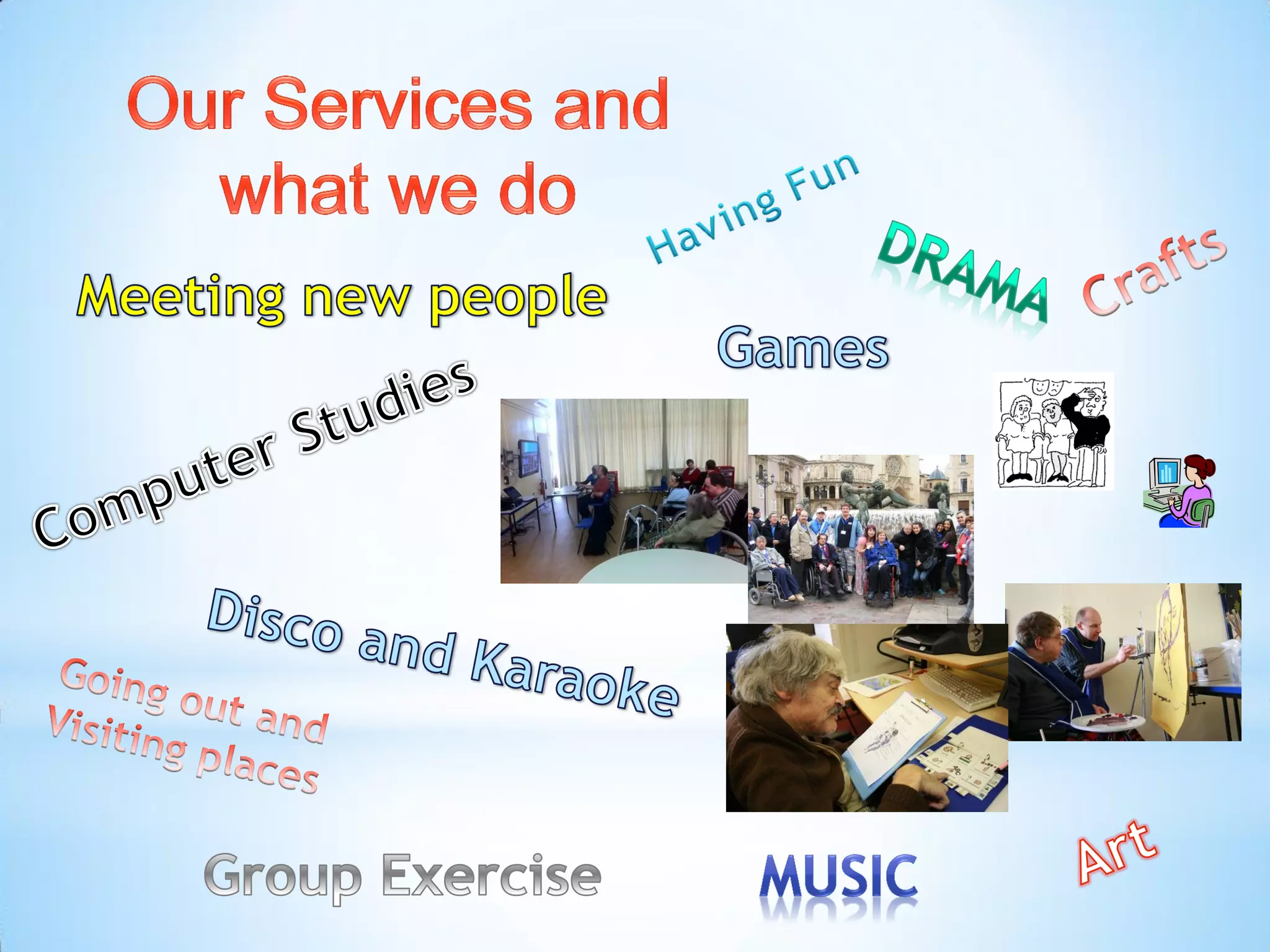 Our Services and what we do

Having Fun

DRAMA

Crafts

Meeting new people

Games

Computer Studies

Disco and Karaoke

Going out and Visiting places

Group Exercise

MUSIC

Art